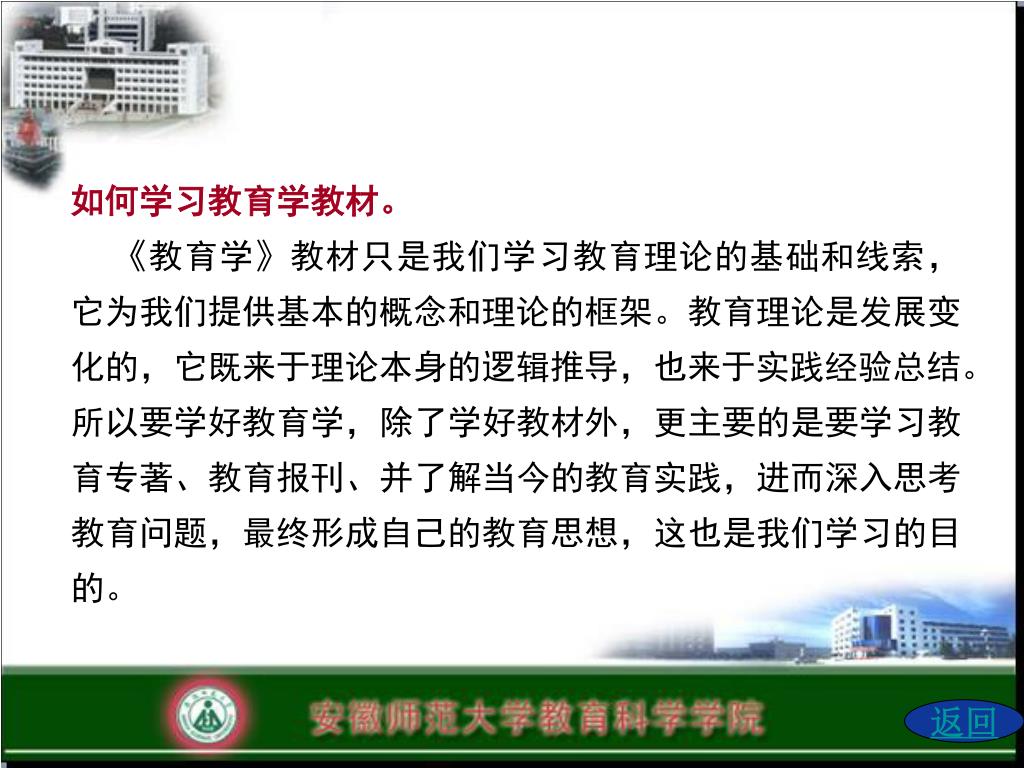 如何学习教育学教材。

《教育学》教材只是我们学习教育理论的基础和线索，它为我们提供基本的概念和理论的框架。教育理论是发展变化的，它既来于理论本身的逻辑推导，也来于实践经验总结。所以要学好教育学，除了学好教材外，更主要的是要学习教育专著、教育报刊、并了解当今的教育实践，进而深入思考教育问题，最终形成自己的教育思想，这也是我们学习的目的。

安徽师范大学教育科学学院

返回